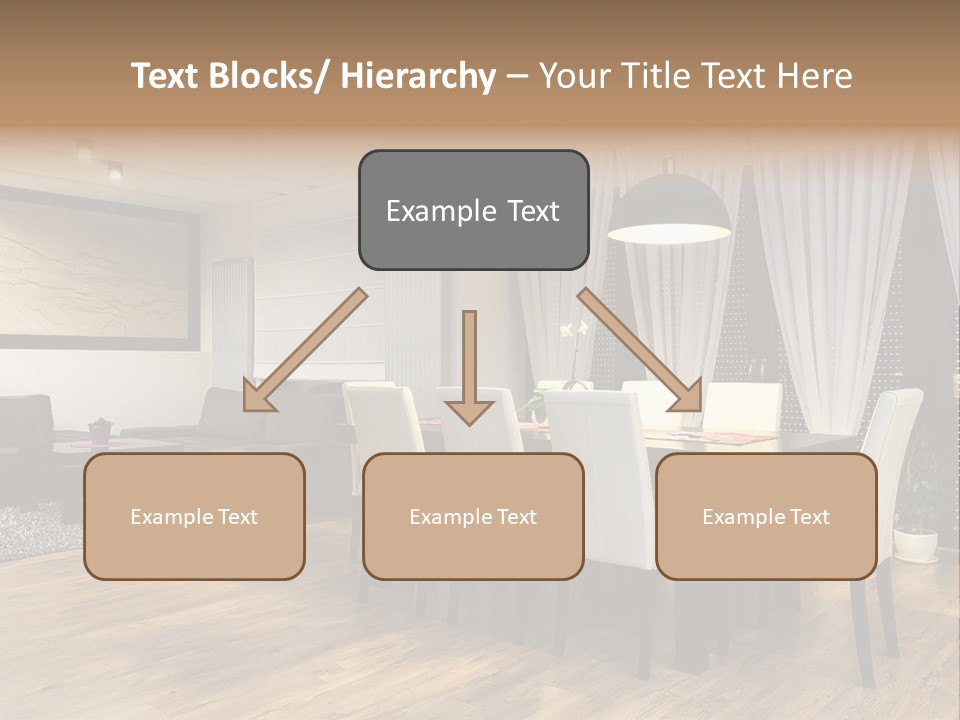 Text Blocks/ Hierarchy – Your Title Text Here

Example Text

Example Text

Example Text

Example Text